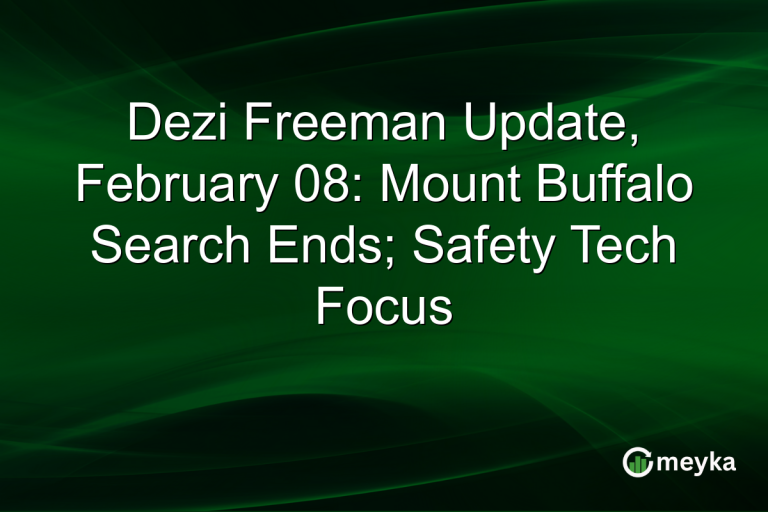 Dezi Freeman Update, February 08: Mount Buffalo Search Ends; Safety Tech Focus

meyka